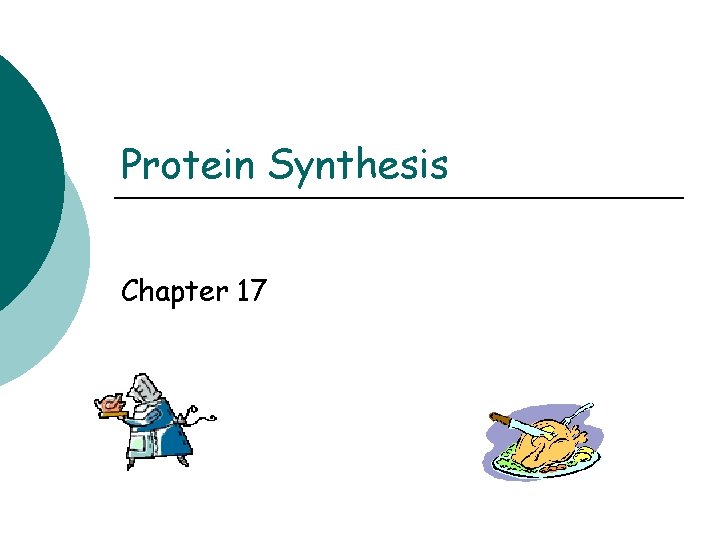 Protein Synthesis

Chapter 17